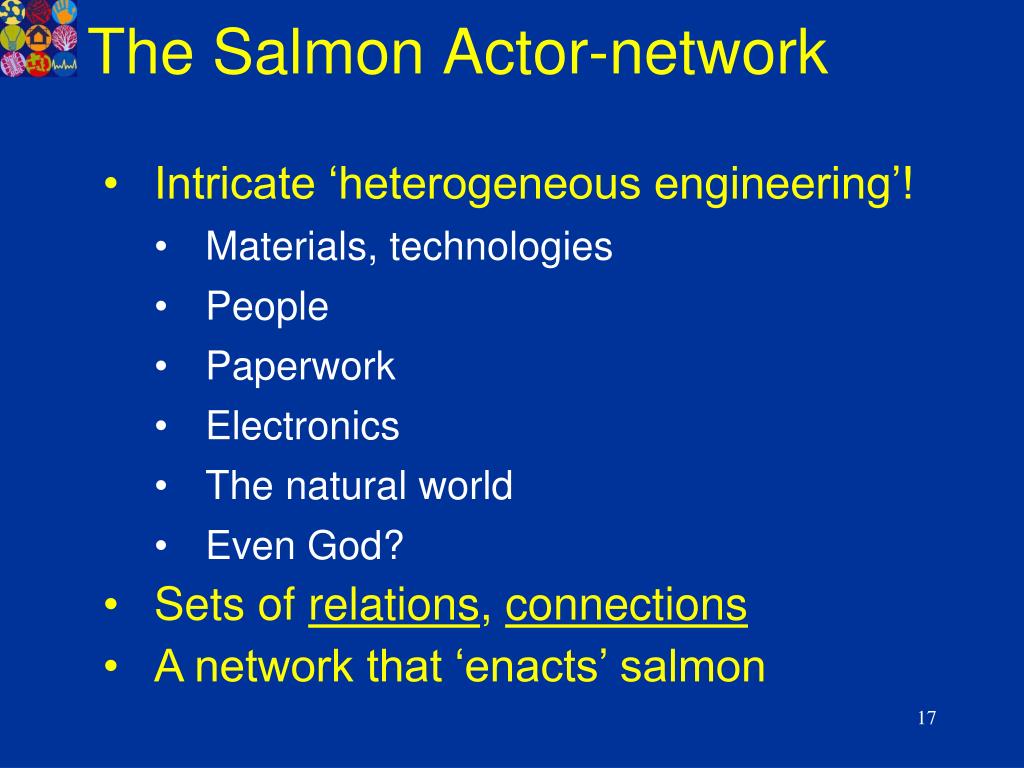 The Salmon Actor-network

• Intricate ‘heterogeneous engineering’!
  • Materials, technologies
  • People
  • Paperwork
  • Electronics
  • The natural world
  • Even God?
• Sets of relations, connections
• A network that ‘enacts’ salmon

17